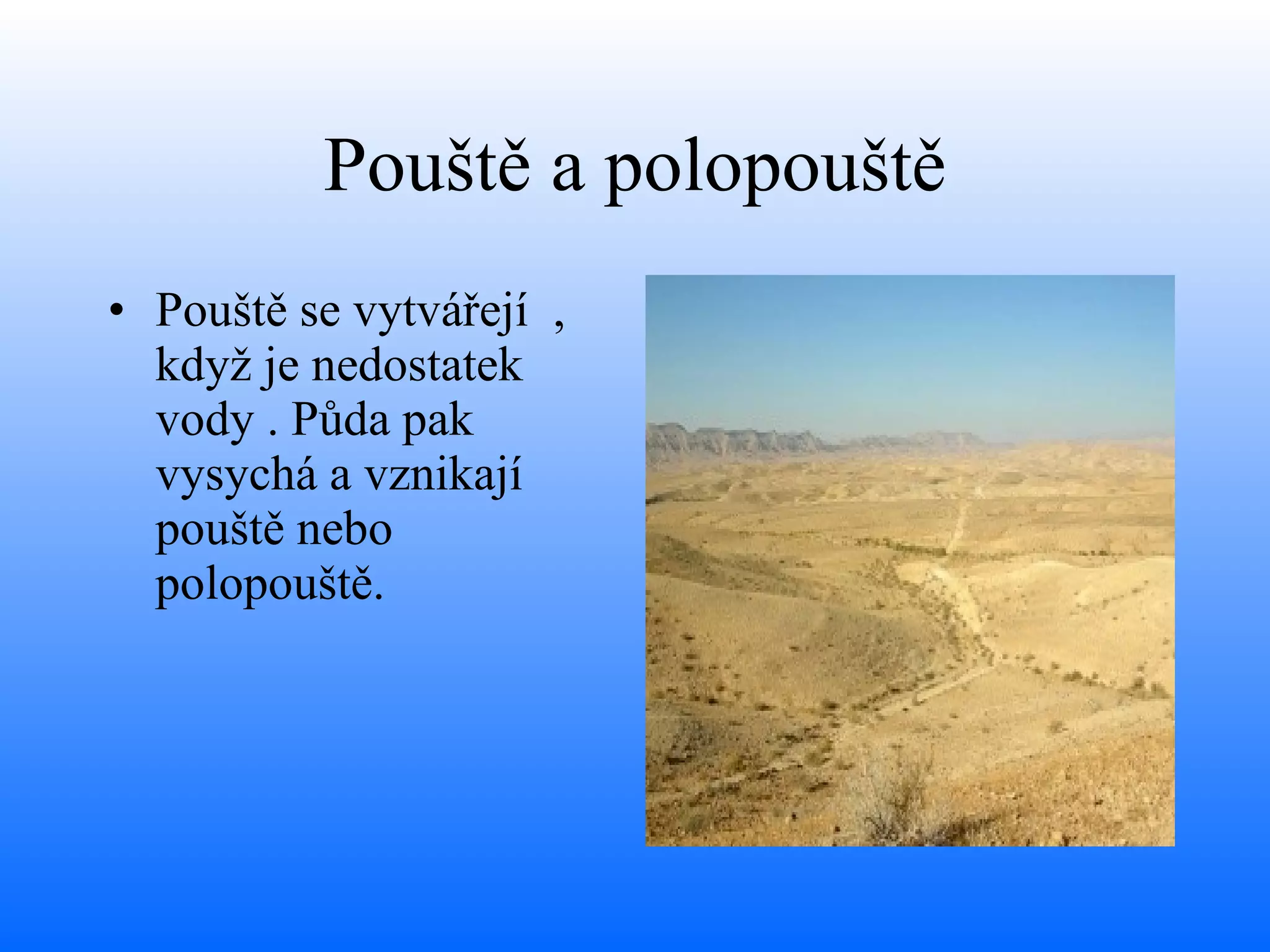 Pouště a polopouště

• Pouště se vytvářejí , když je nedostatek vody . Půda pak vysychá a vznikají pouště nebo polopouště.